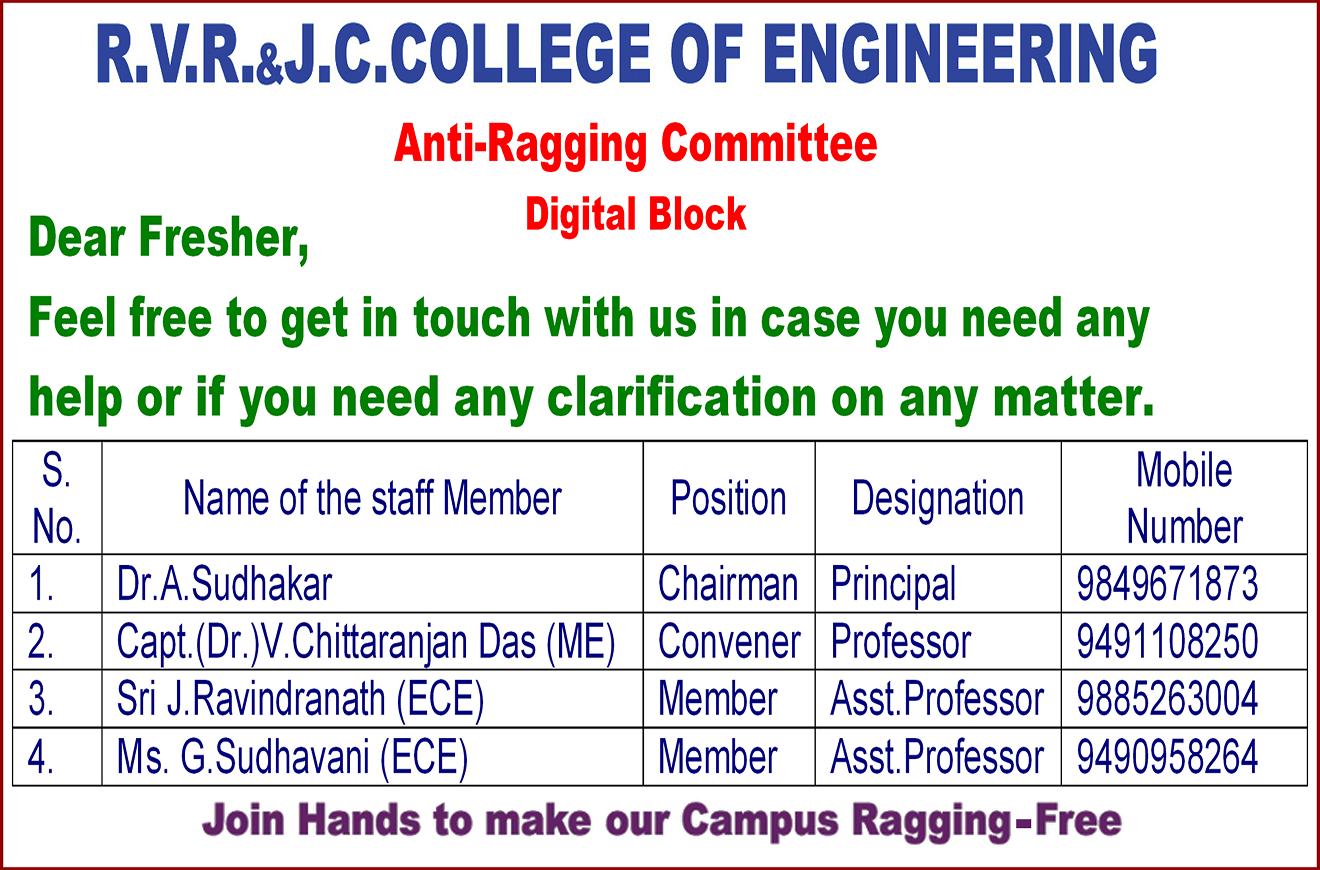 R.V.R.&J.C.COLLEGE OF ENGINEERING

Anti-Ragging Committee

Digital Block

Dear Fresher,

Feel free to get in touch with us in case you need any help or if you need any clarification on any matter.

| S. No. | Name of the staff Member | Position | Designation | Mobile Number |
|---|---|---|---|---|
| 1. | Dr.A.Sudhakar | Chairman | Principal | 9849671873 |
| 2. | Capt.(Dr.)V.Chittaranjan Das (ME) | Convener | Professor | 9491108250 |
| 3. | Sri J.Ravindranath (ECE) | Member | Asst.Professor | 9885263004 |
| 4. | Ms. G.Sudhavani (ECE) | Member | Asst.Professor | 9490958264 |

Join Hands to make our Campus Ragging-Free